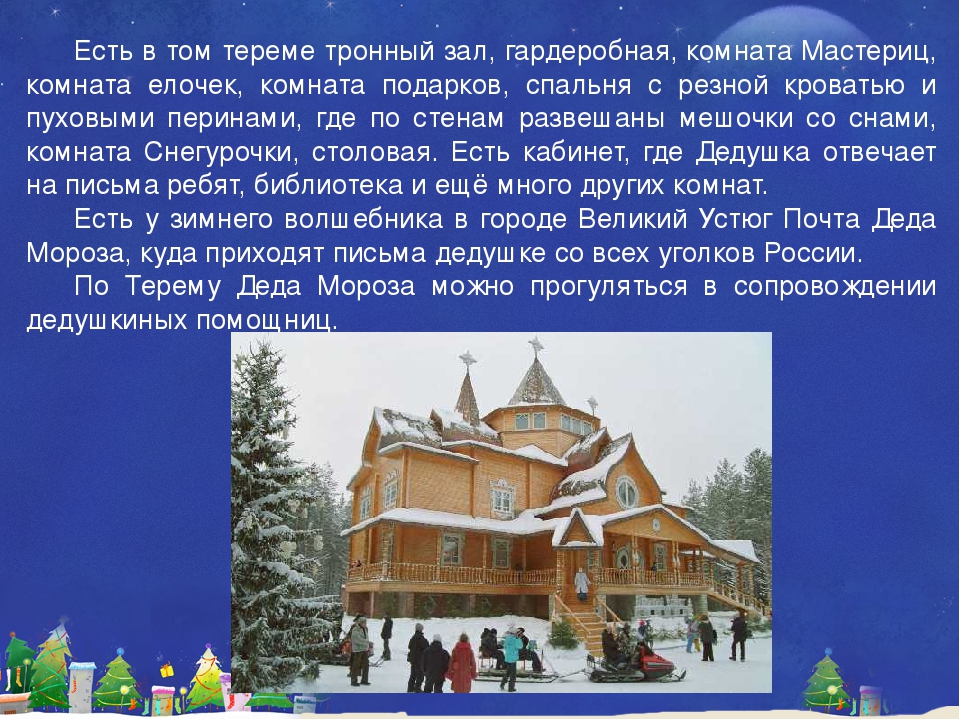 Есть в том тереме тронный зал, гардеробная, комната Мастериц, комната елочек, комната подарков, спальня с резной кроватью и пуховыми перинами, где по стенам развешаны мешочки со снами, комната Снегурочки, столовая. Есть кабинет, где Дедушка отвечает на письма ребят, библиотека и ещё много других комнат.

Есть у зимнего волшебника в городе Великий Устюг Почта Деда Мороза, куда приходят письма дедушке со всех уголков России.

По Терему Деда Мороза можно прогуляться в сопровождении дедушкиных помощниц.